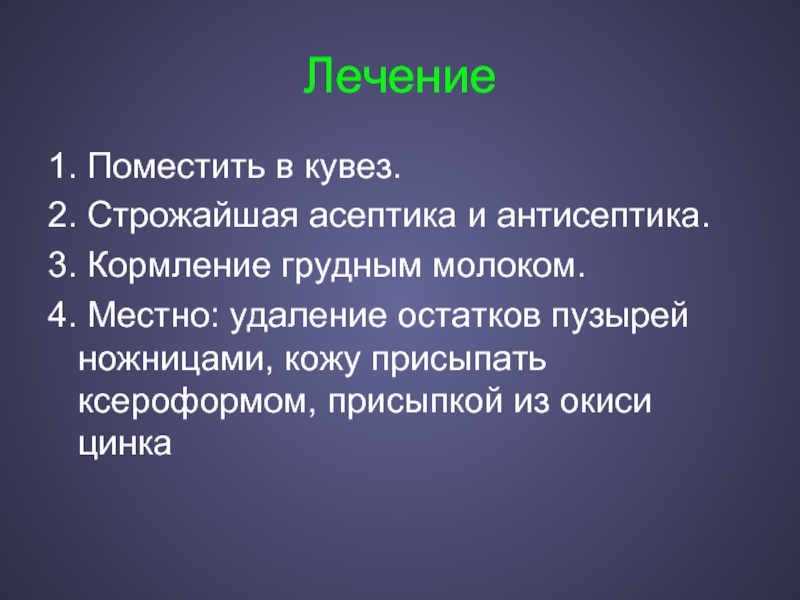 Лечение

1. Поместить в кувез.
2. Строжайшая асептика и антисептика.
3. Кормление грудным молоком.
4. Местно: удаление остатков пузырей ножницами, кожу присыпать ксероформом, присыпкой из окиси цинка